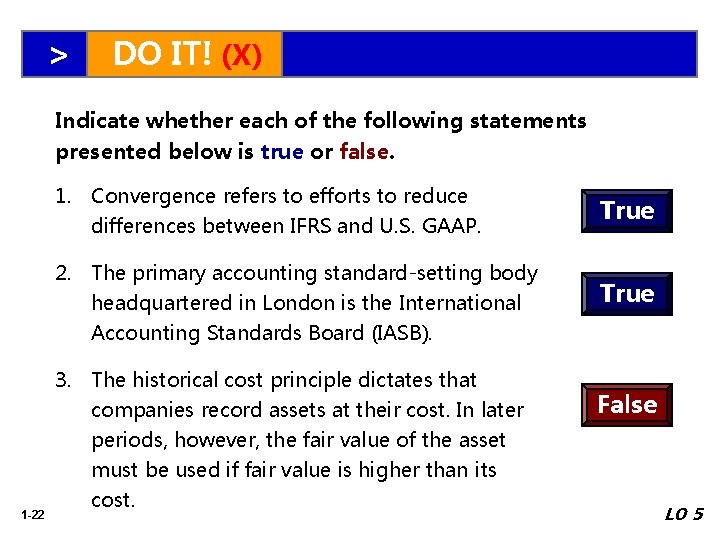 > DO IT! (X)

Indicate whether each of the following statements presented below is true or false.

1. Convergence refers to efforts to reduce differences between IFRS and U.S. GAAP.

True

2. The primary accounting standard-setting body headquartered in London is the International Accounting Standards Board (IASB).

True

3. The historical cost principle dictates that companies record assets at their cost. In later periods, however, the fair value of the asset must be used if fair value is higher than its cost.

False

1-22

LO 5